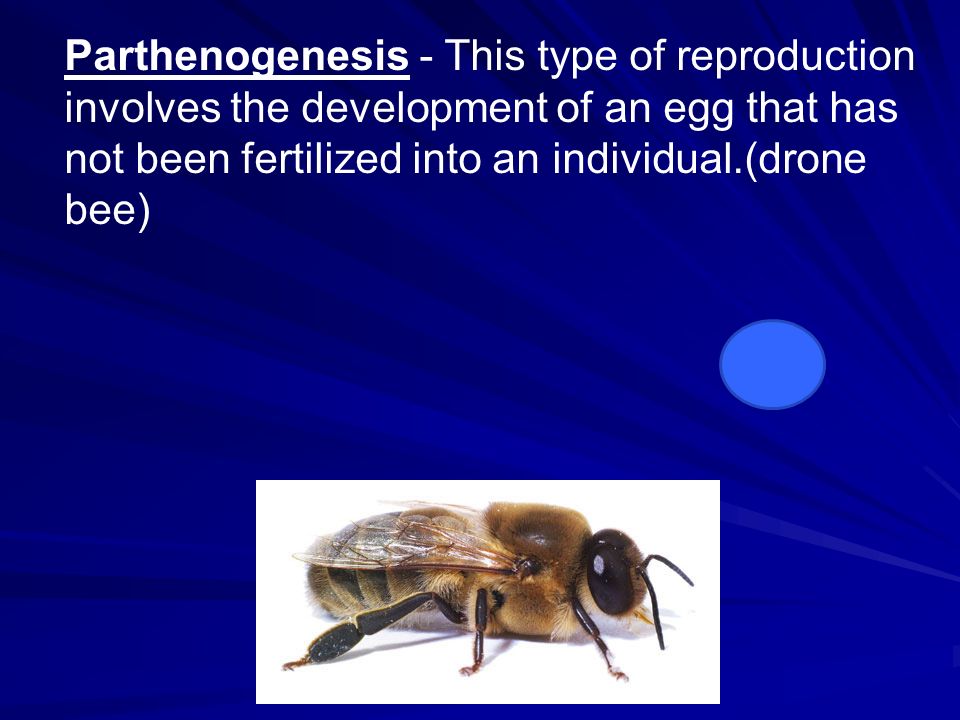 Parthenogenesis - This type of reproduction involves the development of an egg that has not been fertilized into an individual.(drone bee)